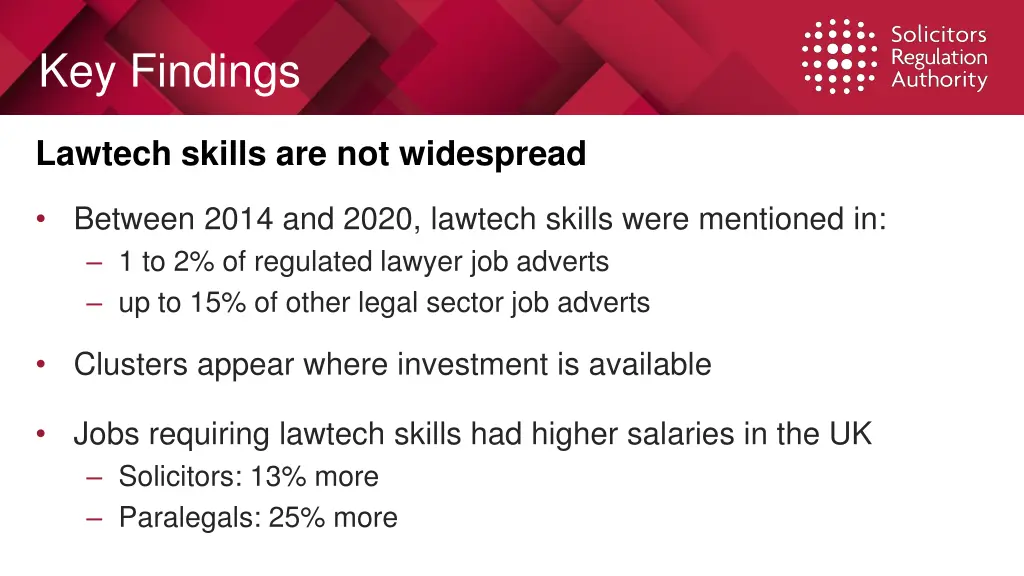 Key Findings

Solicitors Regulation Authority

Lawtech skills are not widespread

• Between 2014 and 2020, lawtech skills were mentioned in:
  – 1 to 2% of regulated lawyer job adverts
  – up to 15% of other legal sector job adverts

• Clusters appear where investment is available

• Jobs requiring lawtech skills had higher salaries in the UK
  – Solicitors: 13% more
  – Paralegals: 25% more